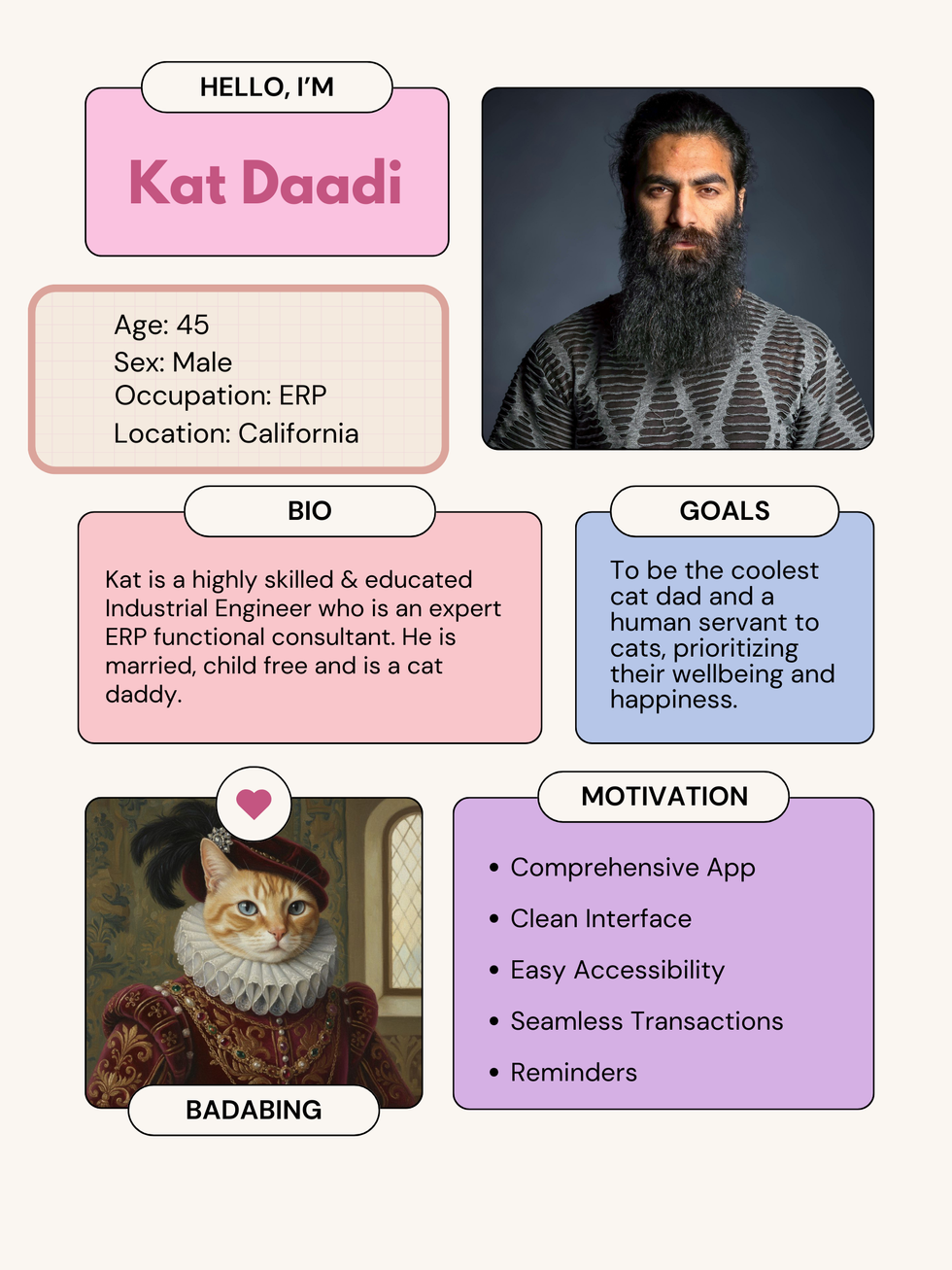 HELLO, I'M

Kat Daadi

Age: 45
Sex: Male
Occupation: ERP
Location: California

BIO

Kat is a highly skilled & educated Industrial Engineer who is an expert ERP functional consultant. He is married, child free and is a cat daddy.

GOALS

To be the coolest cat dad and a human servant to cats, prioritizing their wellbeing and happiness.

BADABING

MOTIVATION

• Comprehensive App
• Clean Interface
• Easy Accessibility
• Seamless Transactions
• Reminders